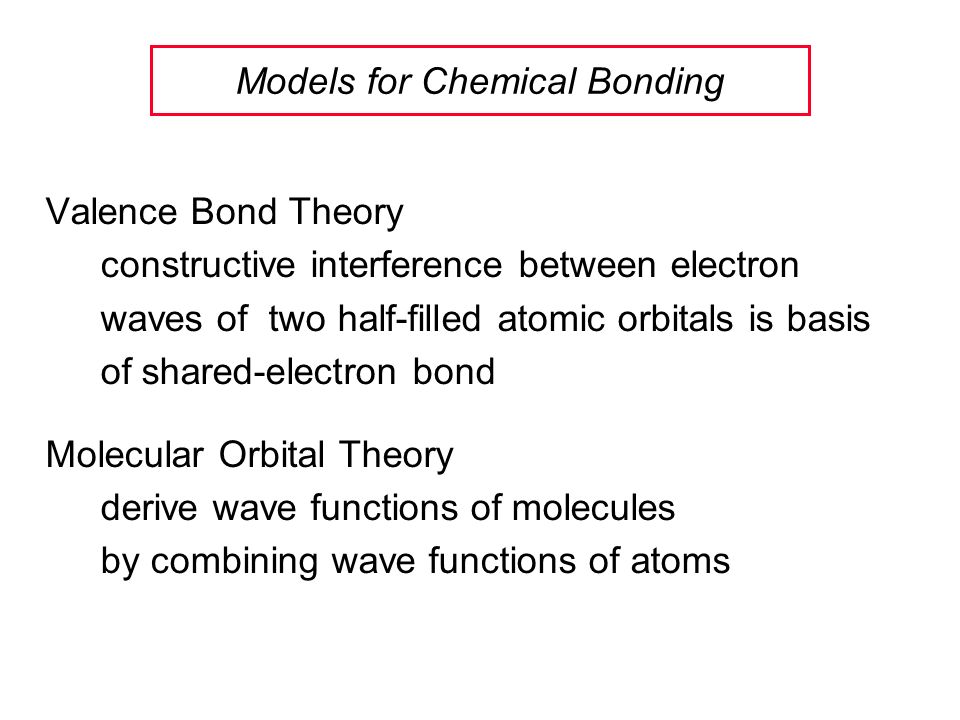 Models for Chemical Bonding

Valence Bond Theory
constructive interference between electron waves of two half-filled atomic orbitals is basis of shared-electron bond

Molecular Orbital Theory
derive wave functions of molecules by combining wave functions of atoms